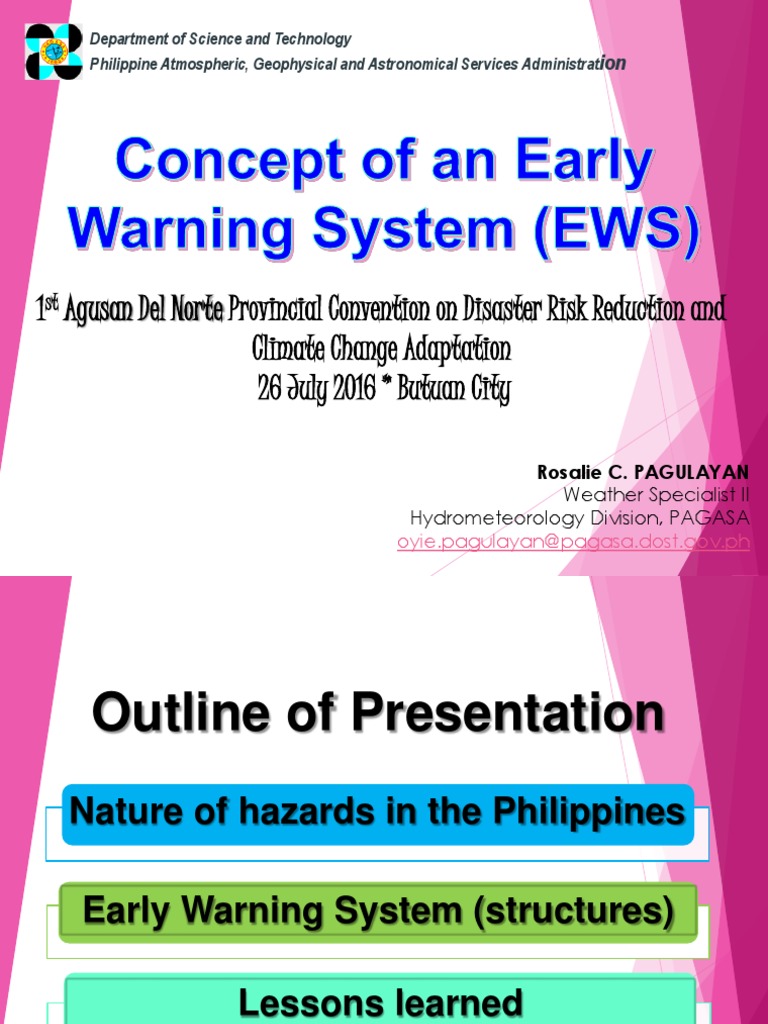 Department of Science and Technology
Philippine Atmospheric, Geophysical and Astronomical Services Administration

Concept of an Early Warning System (EWS)

1$^{st}$ Agusan Del Norte Provincial Convention on Disaster Risk Reduction and Climate Change Adaptation
26 July 2016 * Butuan City

Rosalie C. PAGULAYAN
Weather Specialist II
Hydrometeorology Division, PAGASA
oyie.pagulayan@pagasa.dost.gov.ph

Outline of Presentation

Nature of hazards in the Philippines

Early Warning System (structures)

Lessons learned